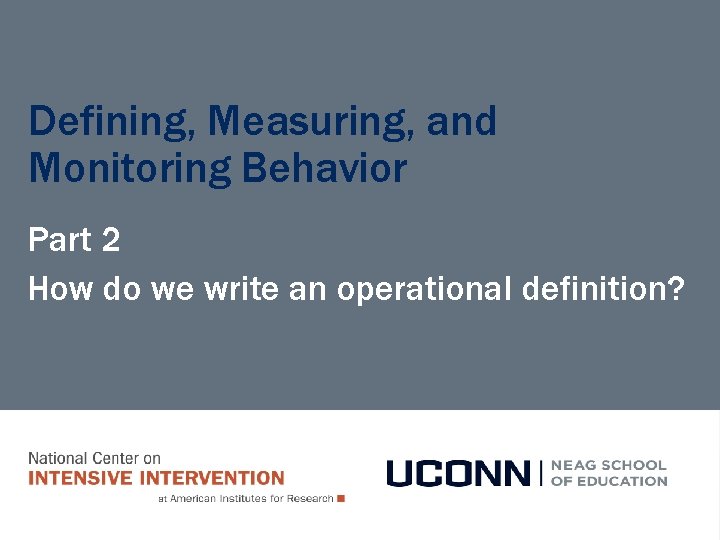 Defining, Measuring, and Monitoring Behavior

Part 2

How do we write an operational definition?

National Center on
INTENSIVE INTERVENTION
at American Institutes for Research

UCONN | NEAG SCHOOL OF EDUCATION